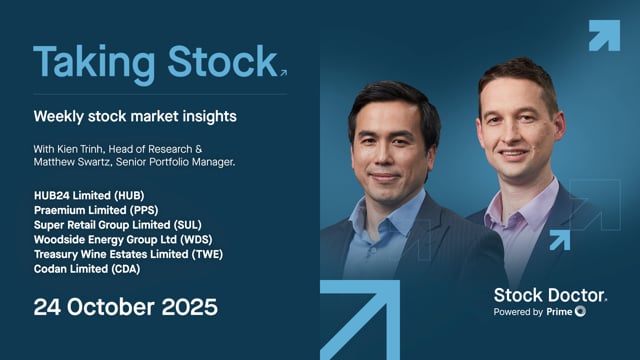 Taking Stock

Weekly stock market insights

With Kien Trinh, Head of Research & Matthew Swartz, Senior Portfolio Manager.

HUB24 Limited (HUB)
Praemium Limited (PPS)
Super Retail Group Limited (SUL)
Woodside Energy Group Ltd (WDS)
Treasury Wine Estates Limited (TWE)
Codan Limited (CDA)

24 October 2025

Stock Doctor.
Powered by Prime